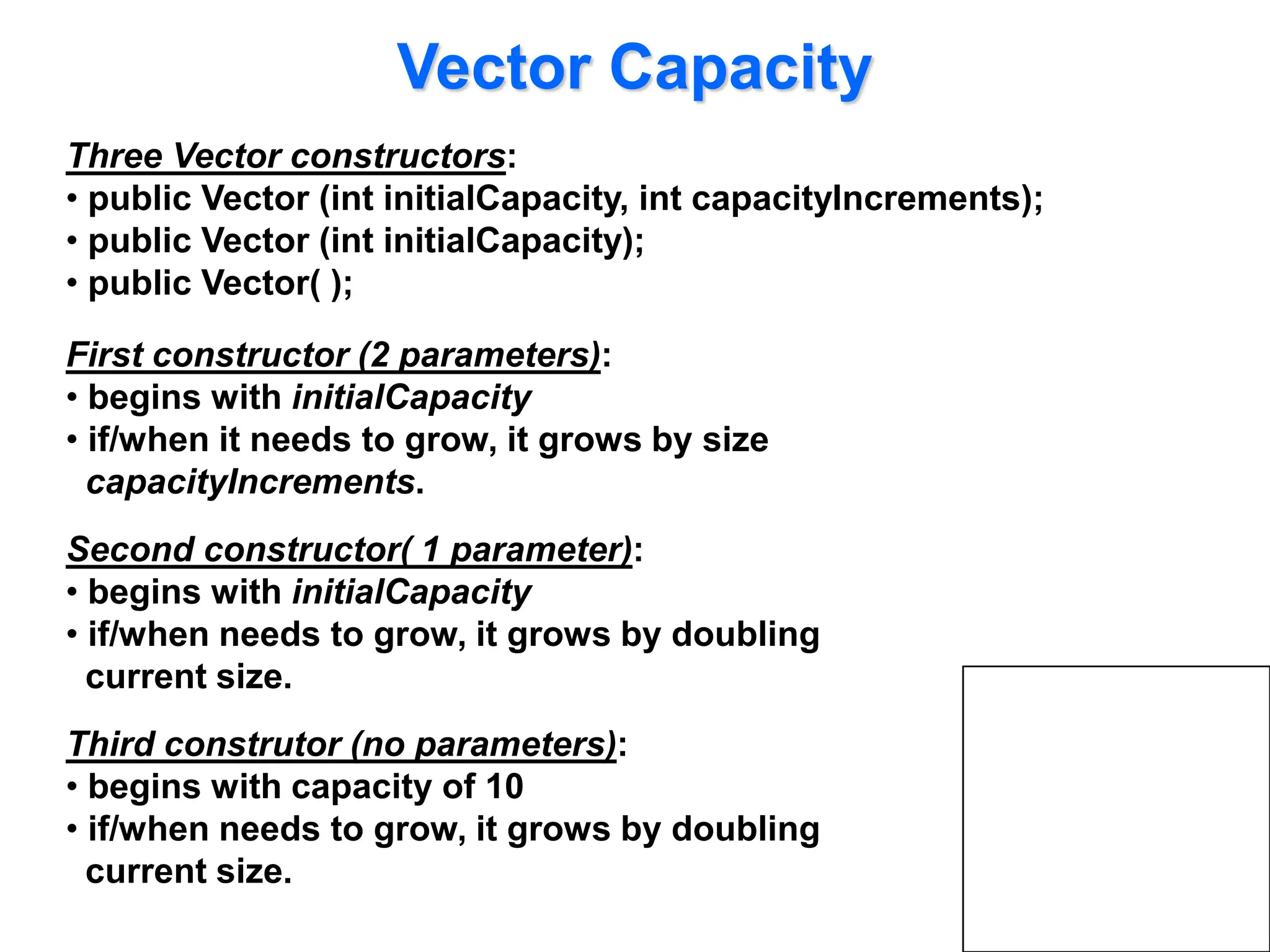 Vector Capacity

Three Vector constructors:
• public Vector (int initialCapacity, int capacityIncrements);
• public Vector (int initialCapacity);
• public Vector( );

First constructor (2 parameters):
• begins with initialCapacity
• if/when it needs to grow, it grows by size capacityIncrements.

Second constructor( 1 parameter):
• begins with initialCapacity
• if/when needs to grow, it grows by doubling current size.

Third construtor (no parameters):
• begins with capacity of 10
• if/when needs to grow, it grows by doubling current size.